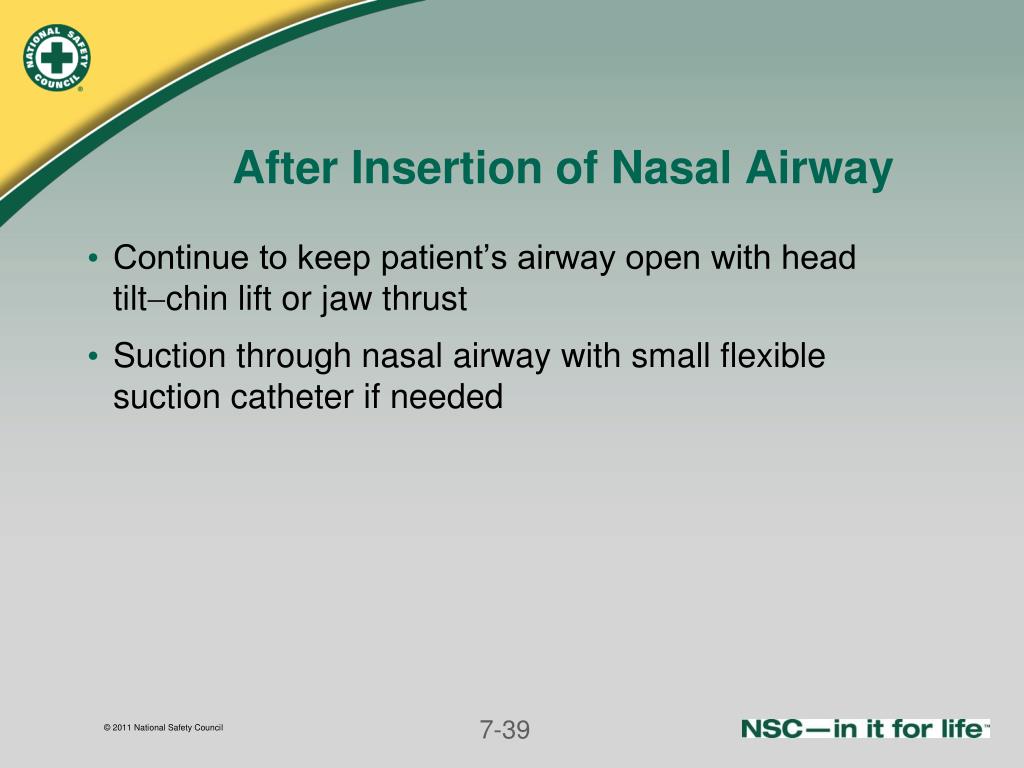 NATIONAL SAFETY COUNCIL

After Insertion of Nasal Airway

• Continue to keep patient's airway open with head tilt–chin lift or jaw thrust

• Suction through nasal airway with small flexible suction catheter if needed

© 2011 National Safety Council

7-39

NSC—in it for life™